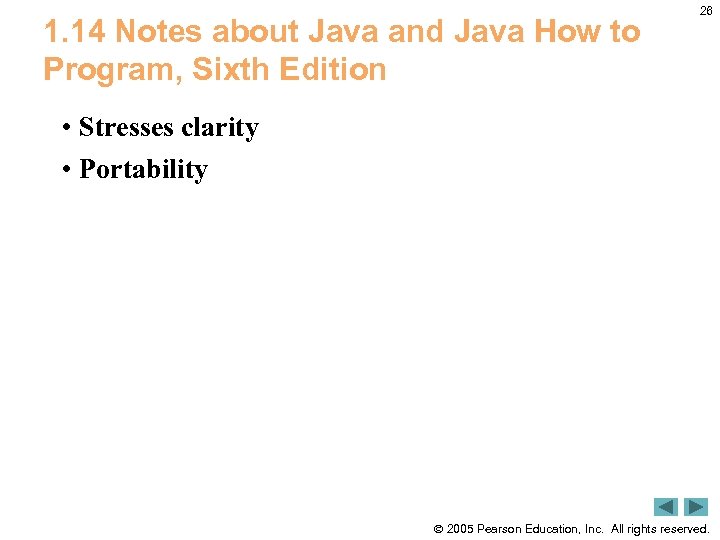 26

1.14 Notes about Java and Java How to Program, Sixth Edition

• Stresses clarity
• Portability

© 2005 Pearson Education, Inc. All rights reserved.